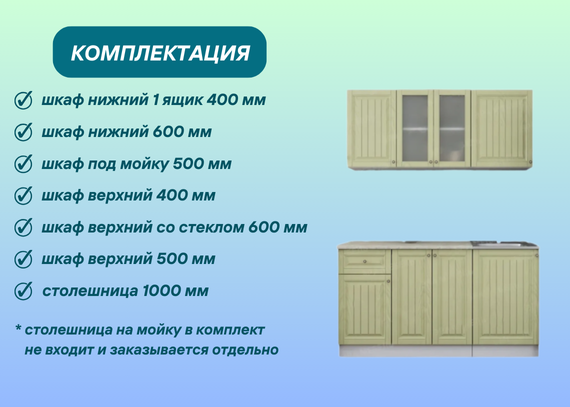 КОМПЛЕКТАЦИЯ

шкаф нижний 1 ящик 400 мм

шкаф нижний 600 мм

шкаф под мойку 500 мм

шкаф верхний 400 мм

шкаф верхний со стеклом 600 мм

шкаф верхний 500 мм

столешница 1000 мм

* столешница на мойку в комплект не входит и заказывается отдельно